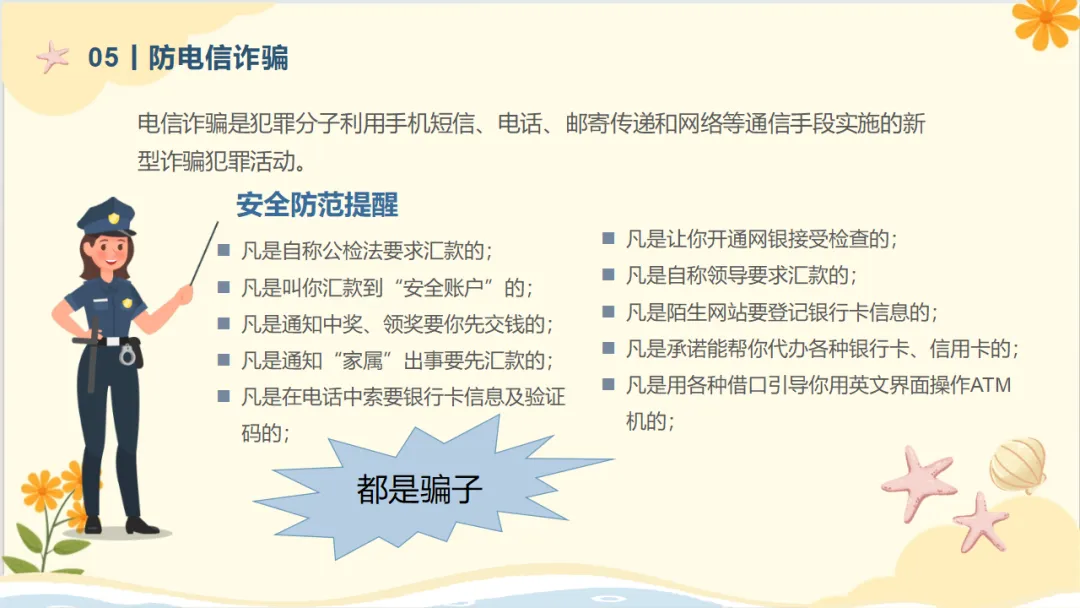 05 | 防电信诈骗

电信诈骗是犯罪分子利用手机短信、电话、邮寄传递和网络等通信手段实施的新型诈骗犯罪活动。

安全防范提醒

凡是自称公检法要求汇款的；
凡是叫你汇款到“安全账户”的；
凡是通知中奖、领奖要你先交钱的；
凡是通知“家属”出事要先汇款的；
凡是在电话中索要银行卡信息及验证码的；

凡是让你开通网银接受检查的；
凡是自称领导要求汇款的；
凡是陌生网站要登记银行卡信息的；
凡是承诺能帮你代办各种银行卡、信用卡的；
凡是用各种借口引导你用英文界面操作ATM机的；

都是骗子